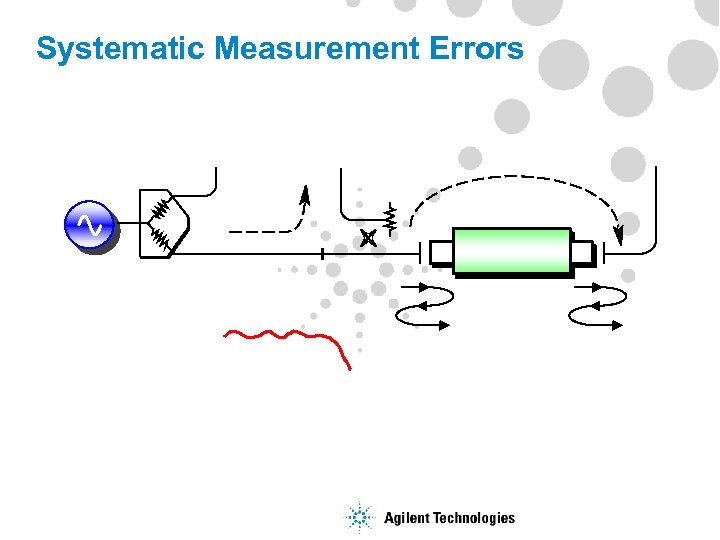 Systematic Measurement Errors

Agilent Technologies